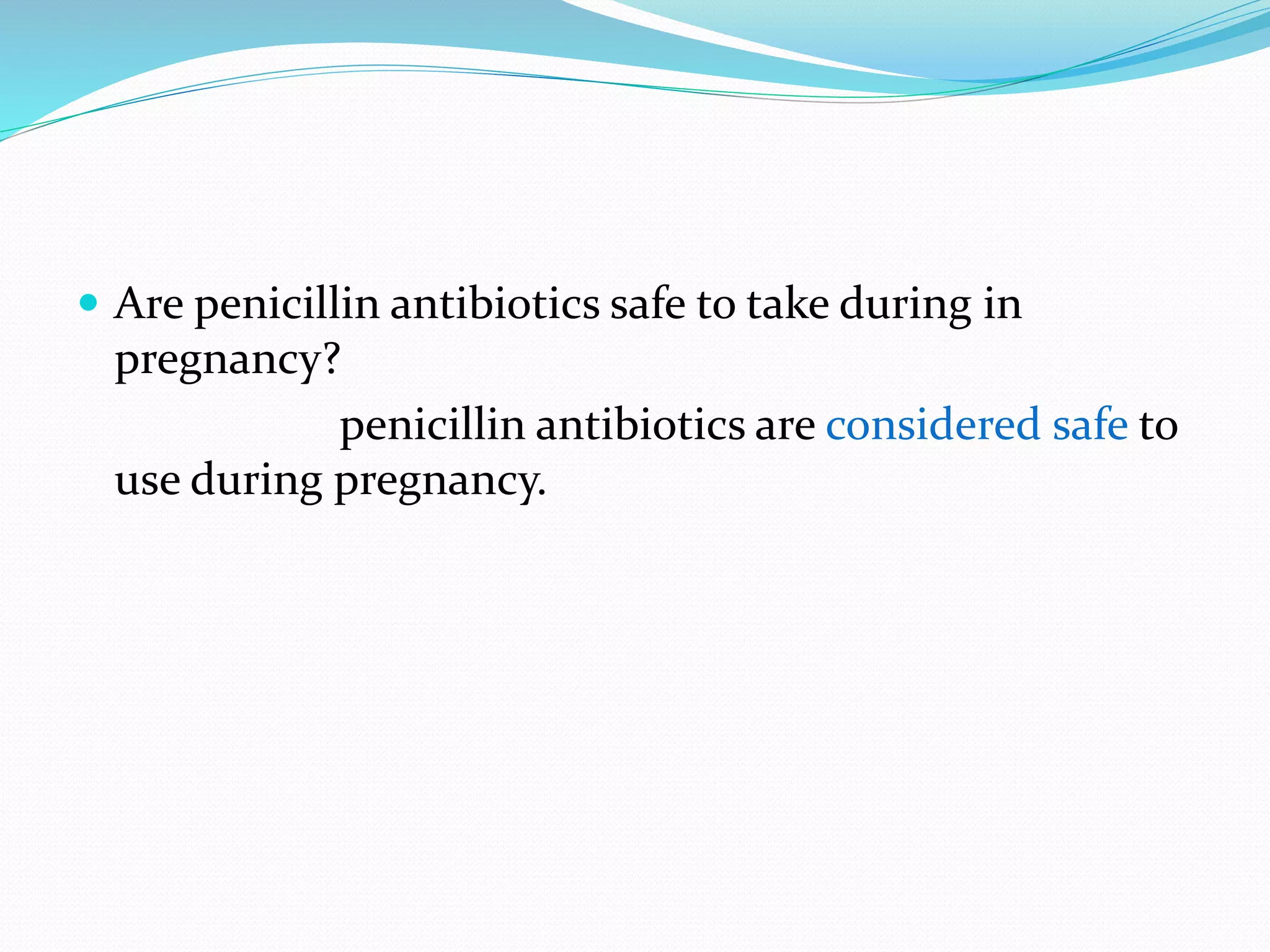 Are penicillin antibiotics safe to take during in pregnancy?

penicillin antibiotics are considered safe to use during pregnancy.